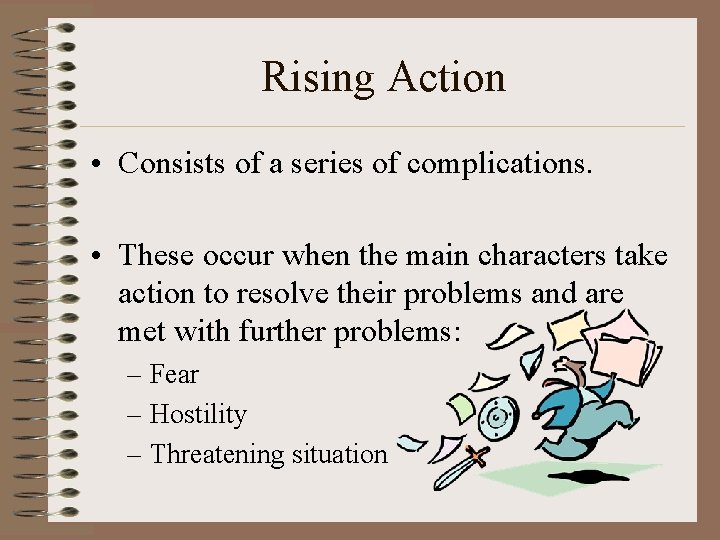 Rising Action

• Consists of a series of complications.

• These occur when the main characters take action to resolve their problems and are met with further problems:
– Fear
– Hostility
– Threatening situation